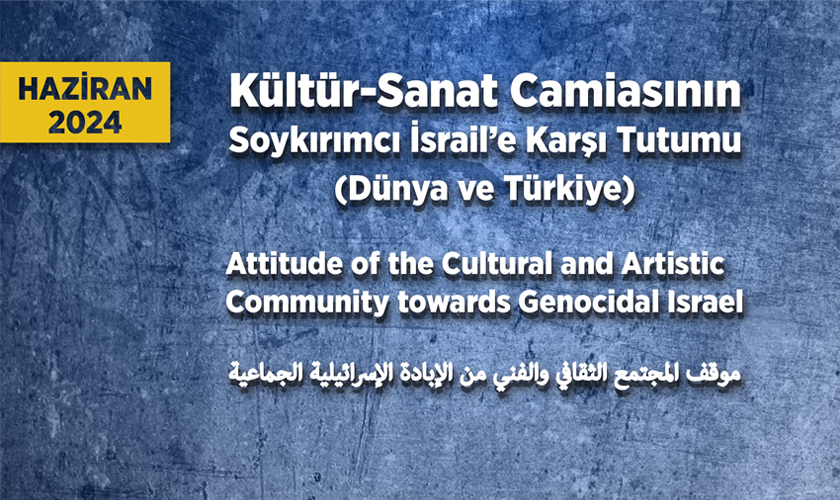 HAZİRAN
2024

Kültür-Sanat Camiasının
Soykırımcı İsrail'e Karşı Tutumu
(Dünya ve Türkiye)

Attitude of the Cultural and Artistic Community towards Genocidal Israel

موقف المجتمع الثقافي والفني من الإبادة الإسرائيلية الجماعية